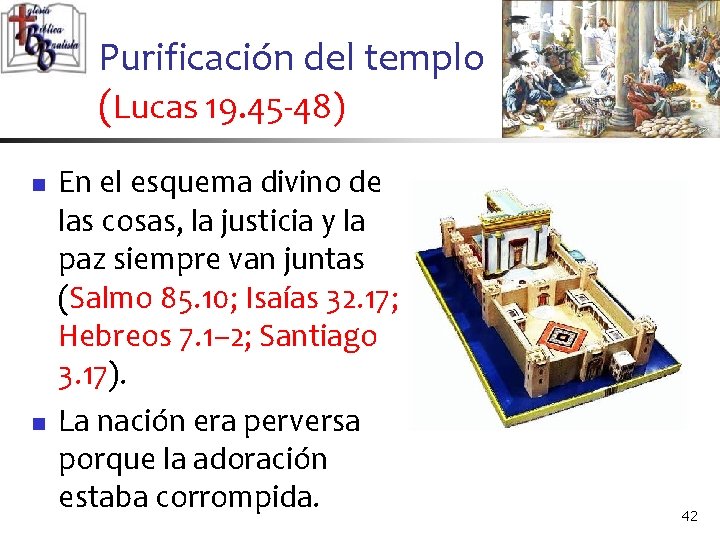 Iglesia Bíblica Bautista

Purificación del templo (Lucas 19.45-48)

- En el esquema divino de las cosas, la justicia y la paz siempre van juntas (Salmo 85.10; Isaías 32.17; Hebreos 7.1–2; Santiago 3.17).
- La nación era perversa porque la adoración estaba corrompida.

42